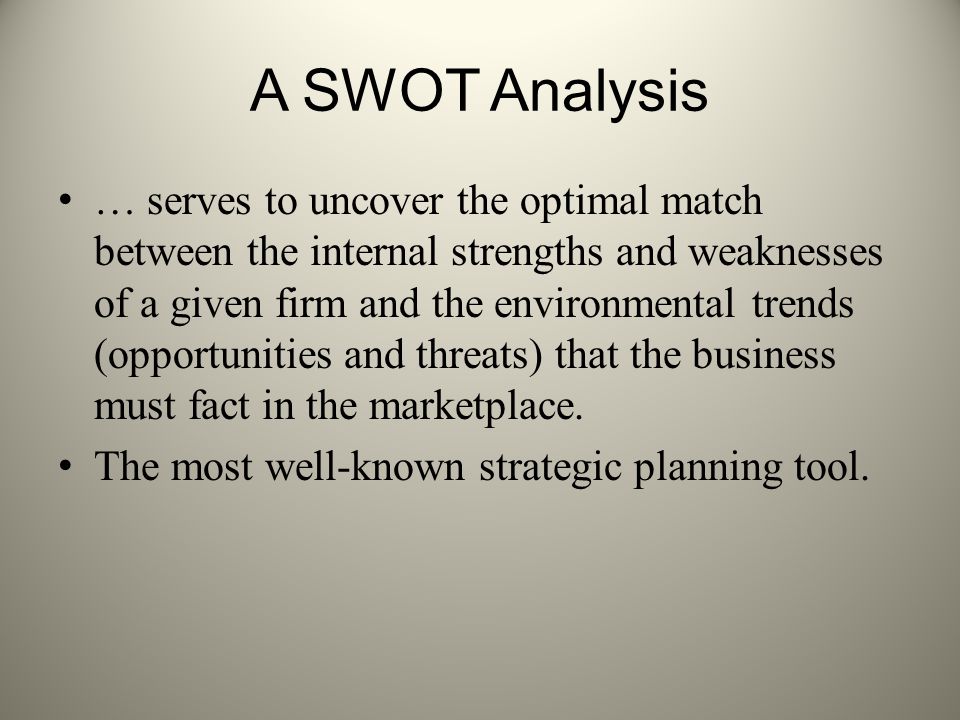 A SWOT Analysis

• … serves to uncover the optimal match between the internal strengths and weaknesses of a given firm and the environmental trends (opportunities and threats) that the business must fact in the marketplace.

• The most well-known strategic planning tool.